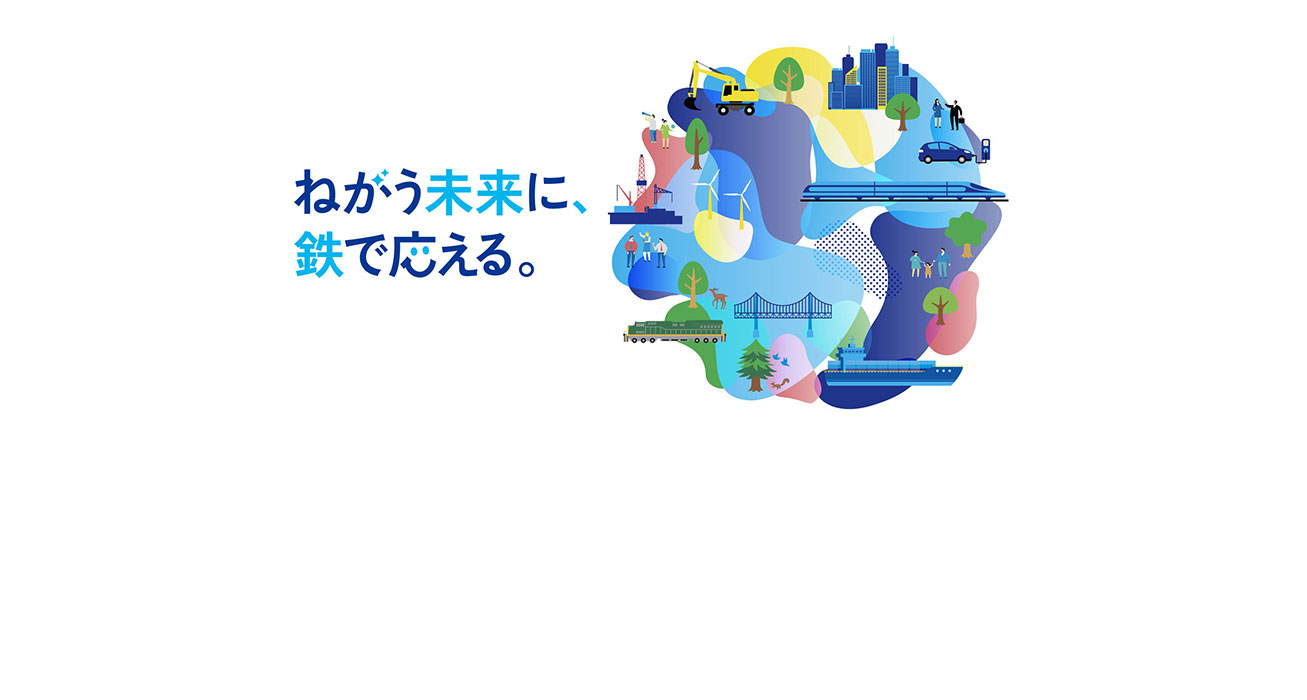 ねがう未来に、
鉄で応える。